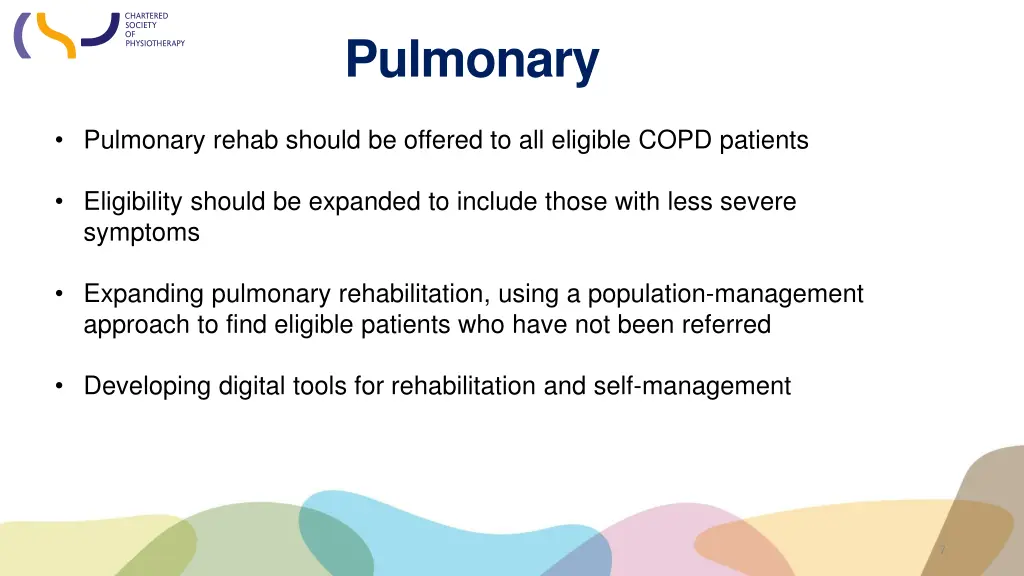 CHARTERED SOCIETY OF PHYSIOTHERAPY

Pulmonary

• Pulmonary rehab should be offered to all eligible COPD patients

• Eligibility should be expanded to include those with less severe symptoms

• Expanding pulmonary rehabilitation, using a population-management approach to find eligible patients who have not been referred

• Developing digital tools for rehabilitation and self-management

7